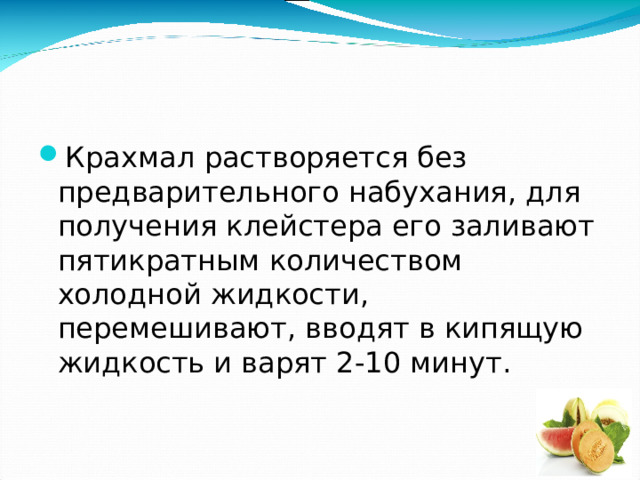 Крахмал растворяется без предварительного набухания, для получения клейстера его заливают пятикратным количеством холодной жидкости, перемешивают, вводят в кипящую жидкость и варят 2-10 минут.